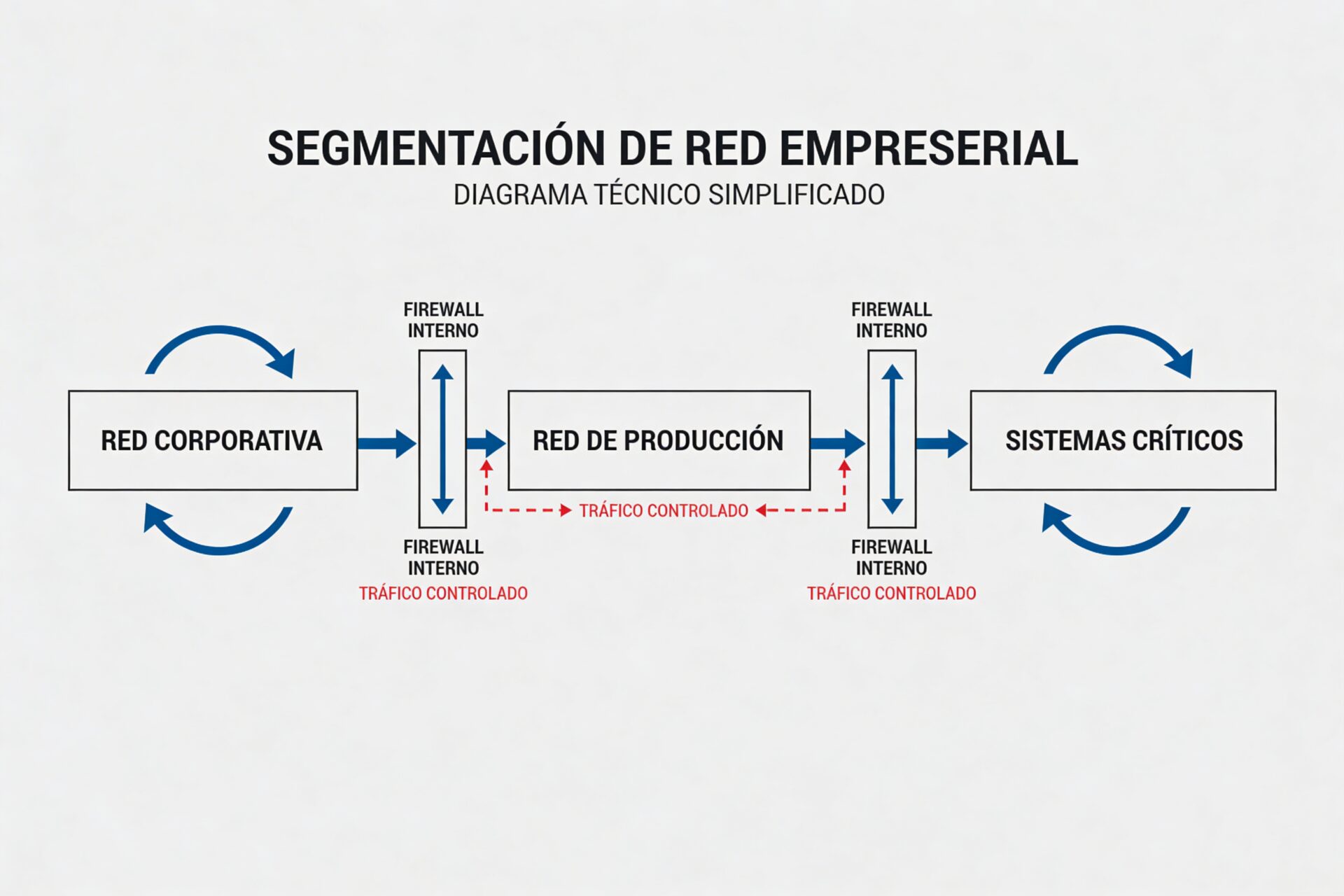 SEGMENTACIÓN DE RED EMPRESERIAL
DIAGRAMA TÉCNICO SIMPLIFICADO

FIREWALL INTERNO

FIREWALL INTERNO

RED CORPORATIVA

RED DE PRODUCCIÓN

SISTEMAS CRÍTICOS

TRÁFICO CONTROLADO

FIREWALL INTERNO
TRÁFICO CONTROLADO

FIREWALL INTERNO
TRÁFICO CONTROLADO